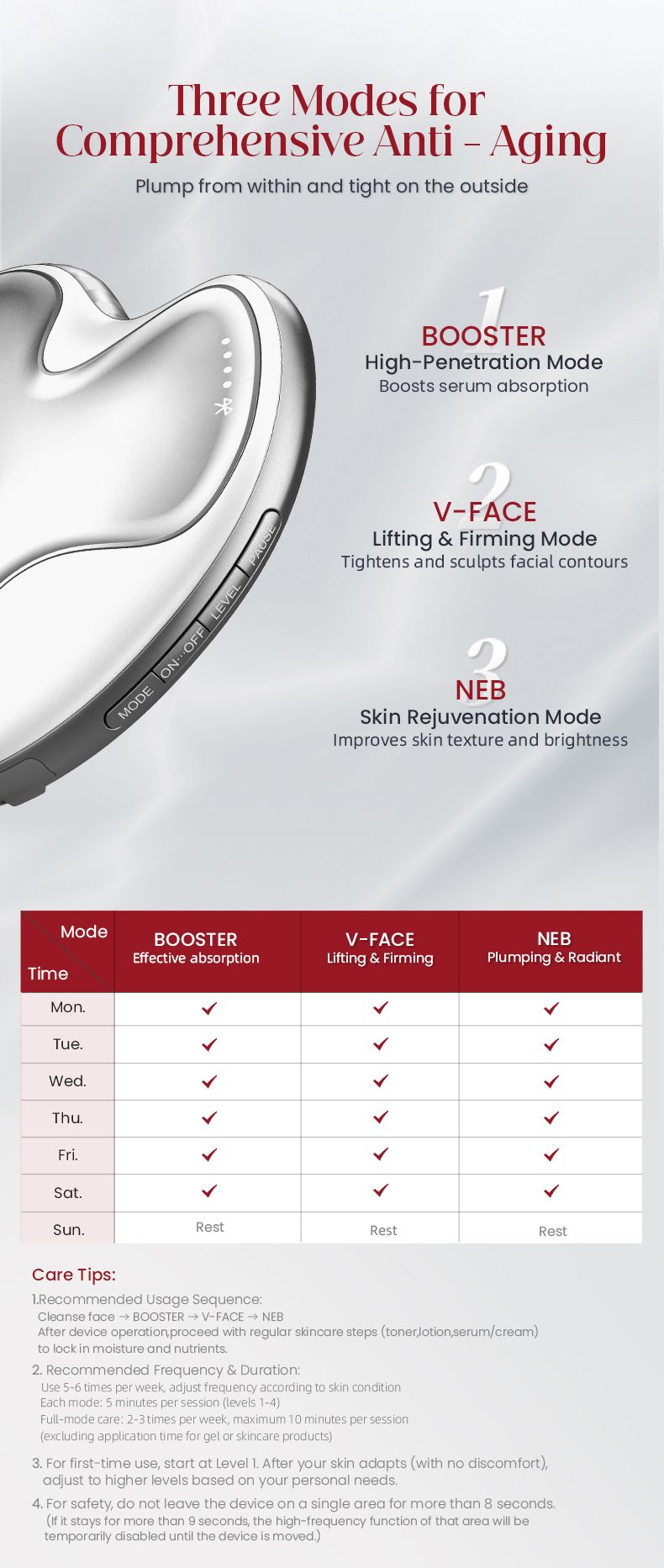 Three Modes for Comprehensive Anti - Aging

Plump from within and tight on the outside

MODE ON···OFF LEVEL PAUSE

1
BOOSTER
High-Penetration Mode
Boosts serum absorption

2
V-FACE
Lifting & Firming Mode
Tightens and sculpts facial contours

3
NEB
Skin Rejuvenation Mode
Improves skin texture and brightness

| Mode / Time | BOOSTER Effective absorption | V-FACE Lifting & Firming | NEB Plumping & Radiant |
|---|---|---|---|
| Mon. | ✓ | ✓ | ✓ |
| Tue. | ✓ | ✓ | ✓ |
| Wed. | ✓ | ✓ | ✓ |
| Thu. | ✓ | ✓ | ✓ |
| Fri. | ✓ | ✓ | ✓ |
| Sat. | ✓ | ✓ | ✓ |
| Sun. | Rest | Rest | Rest |

Care Tips:

1.Recommended Usage Sequence:
Cleanse face → BOOSTER → V-FACE → NEB
After device operation,proceed with regular skincare steps (toner,lotion,serum/cream) to lock in moisture and nutrients.

2. Recommended Frequency & Duration:
Use 5-6 times per week, adjust frequency according to skin condition
Each mode: 5 minutes per session (levels 1-4)
Full-mode care: 2-3 times per week, maximum 10 minutes per session
(excluding application time for gel or skincare products)

3. For first-time use, start at Level 1. After your skin adapts (with no discomfort), adjust to higher levels based on your personal needs.

4. For safety, do not leave the device on a single area for more than 8 seconds.
(If it stays for more than 9 seconds, the high-frequency function of that area will be temporarily disabled until the device is moved.)